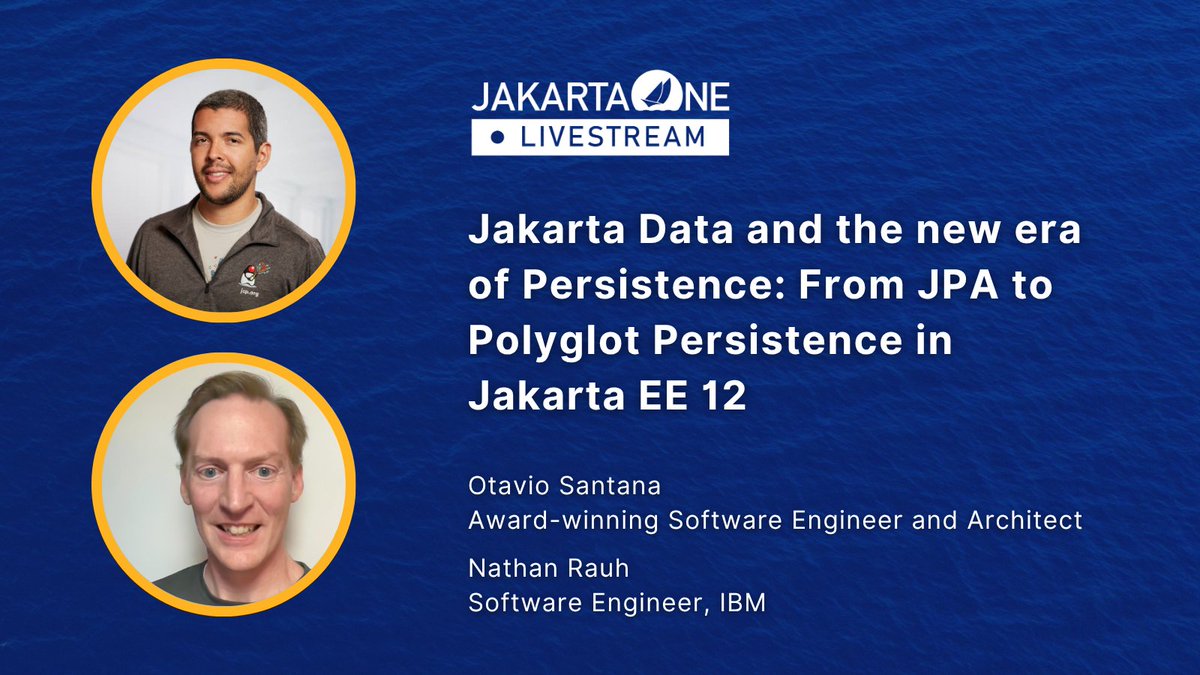 JAKARTA ONE
LIVESTREAM

Jakarta Data and the new era of Persistence: From JPA to Polyglot Persistence in Jakarta EE 12

Otavio Santana
Award-winning Software Engineer and Architect

Nathan Rauh
Software Engineer, IBM